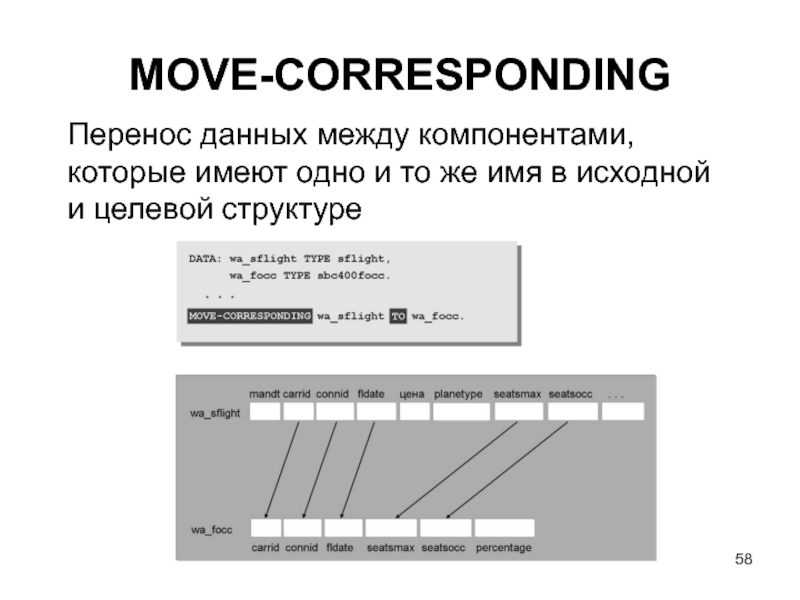 MOVE-CORRESPONDING

Перенос данных между компонентами, которые имеют одно и то же имя в исходной и целевой структуре

DATA: wa_sflight TYPE sflight,
wa_focc TYPE sbc400focc.
. . .
MOVE-CORRESPONDING wa_sflight TO wa_focc.

mandt carrid connid fldate цена planetype seatsmax seatsocc . . .
wa_sflight

wa_focc
carrid connid fldate seatsmax seatsocc percentage

58